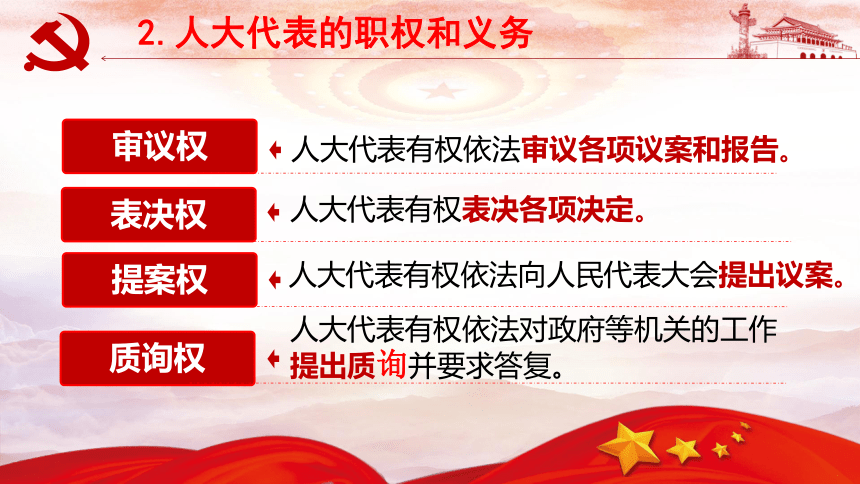 2. 人大代表的职权和义务

审议权
人大代表有权依法审议各项议案和报告。

表决权
人大代表有权表决各项决定。

提案权
人大代表有权依法向人民代表大会提出议案。

质询权
人大代表有权依法对政府等机关的工作提出质询并要求答复。